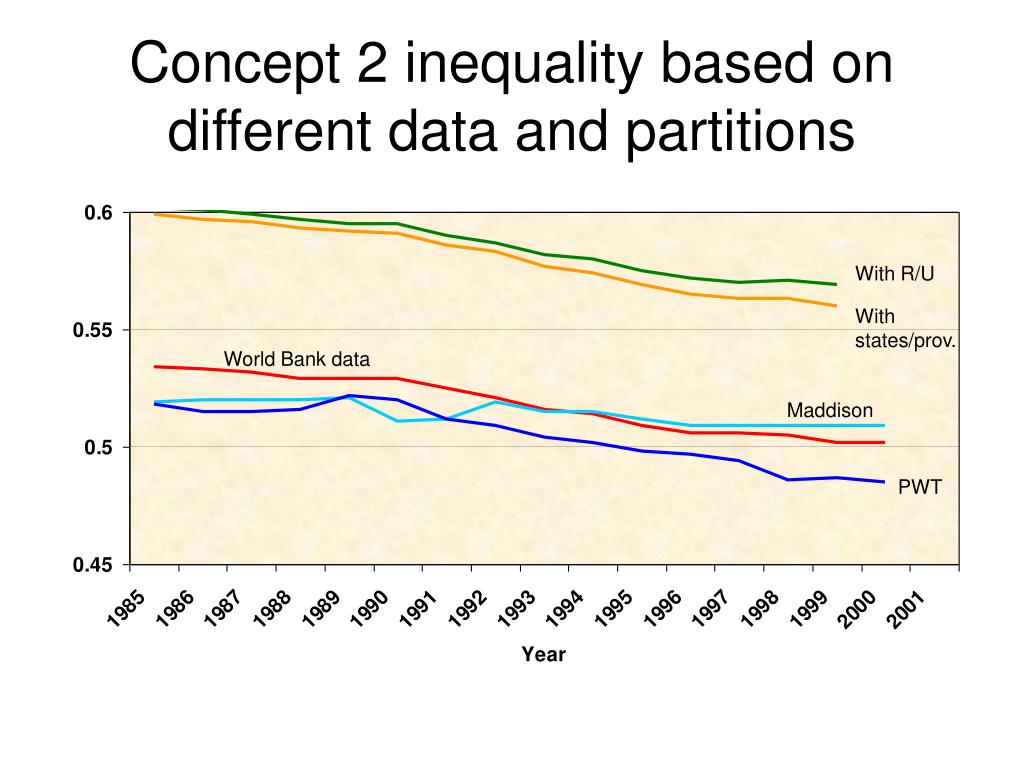 Concept 2 inequality based on different data and partitions

0.6
0.55
0.5
0.45

With R/U
With states/prov.
World Bank data
Maddison
PWT

1985 1986 1987 1988 1989 1990 1991 1992 1993 1994 1995 1996 1997 1998 1999 2000 2001

Year